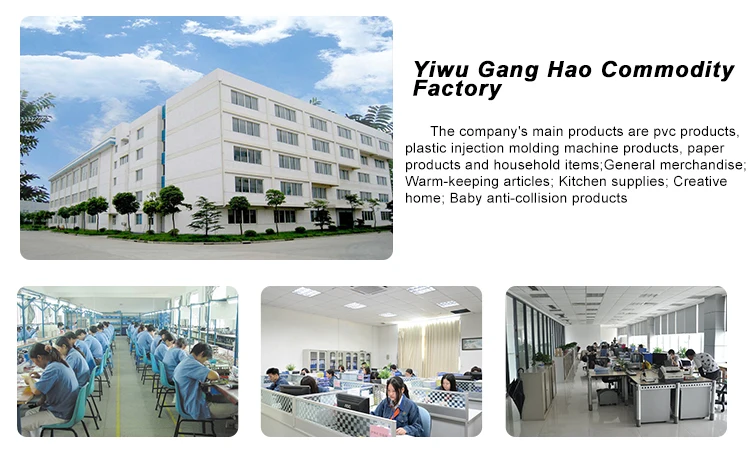 Yiwu Gang Hao Commodity Factory

The company's main products are pvc products, plastic injection molding machine products, paper products and household items;General merchandise; Warm-keeping articles; Kitchen supplies; Creative home; Baby anti-collision products